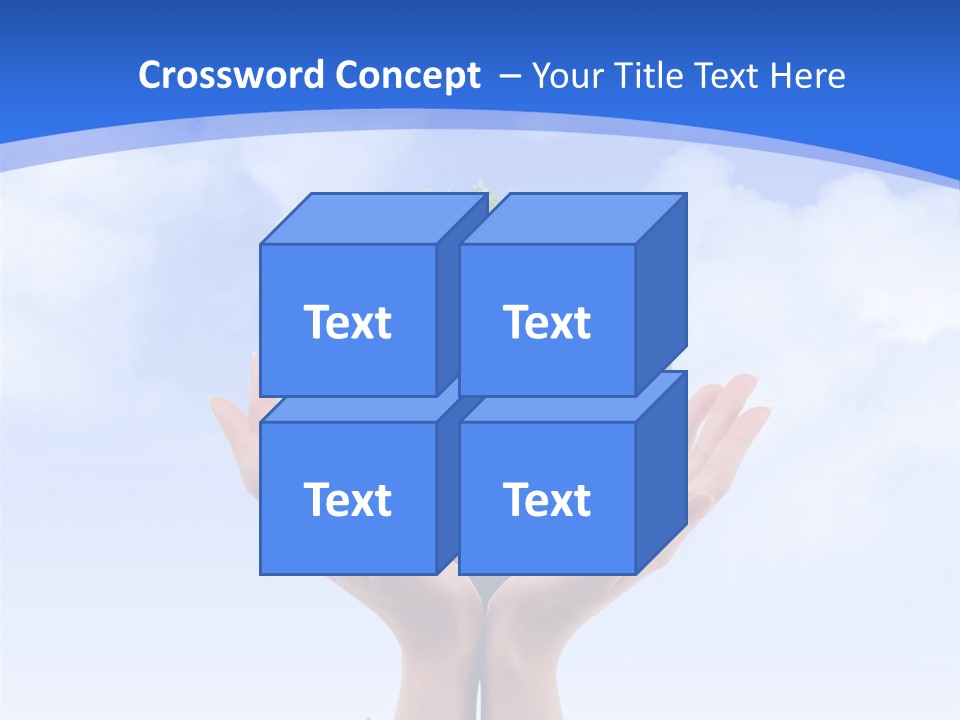 Crossword Concept – Your Title Text Here

Text

Text

Text

Text